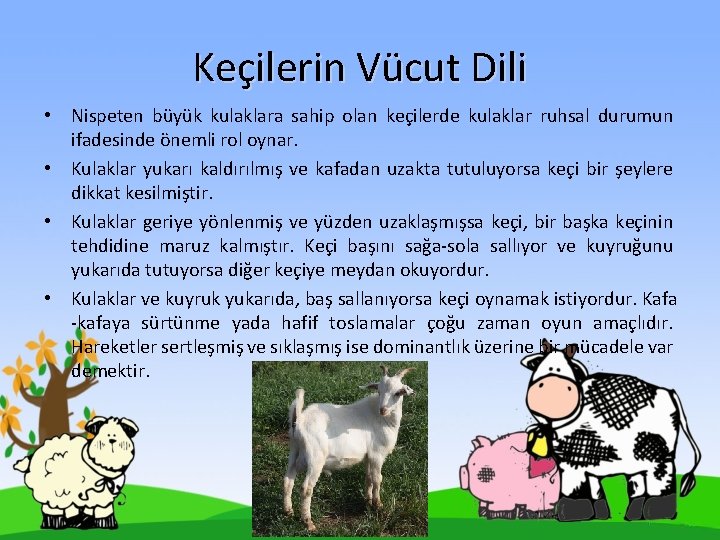 Keçilerin Vücut Dili

• Nispeten büyük kulaklara sahip olan keçilerde kulaklar ruhsal durumun ifadesinde önemli rol oynar.

• Kulaklar yukarı kaldırılmış ve kafadan uzakta tutuluyorsa keçi bir şeylere dikkat kesilmiştir.

• Kulaklar geriye yönlenmiş ve yüzden uzaklaşmışsa keçi, bir başka keçinin tehdidine maruz kalmıştır. Keçi başını sağa-sola sallıyor ve kuyruğunu yukarıda tutuyorsa diğer keçiye meydan okuyordur.

• Kulaklar ve kuyruk yukarıda, baş sallanıyorsa keçi oynamak istiyordur. Kafa -kafaya sürtünme yada hafif toslamalar çoğu zaman oyun amaçlıdır. Hareketler sertleşmiş ve sıklaşmış ise dominantlık üzerine bir mücadele var demektir.